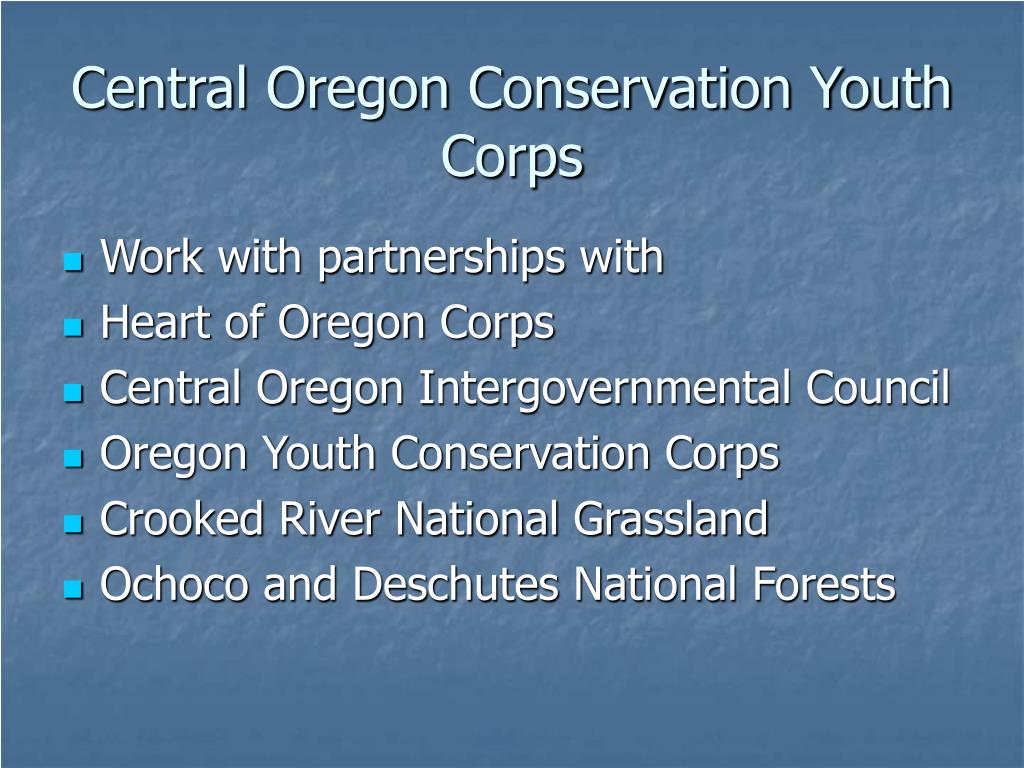 Central Oregon Conservation Youth Corps

- Work with partnerships with
- Heart of Oregon Corps
- Central Oregon Intergovernmental Council
- Oregon Youth Conservation Corps
- Crooked River National Grassland
- Ochoco and Deschutes National Forests